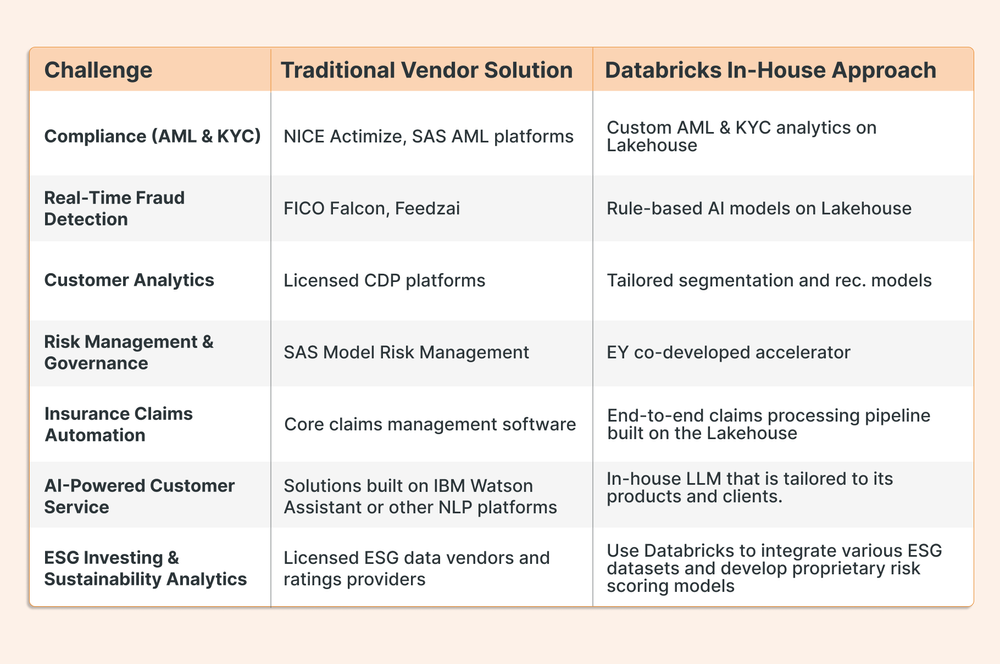 | Challenge | Traditional Vendor Solution | Databricks In-House Approach |
|---|---|---|
| Compliance (AML & KYC) | NICE Actimize, SAS AML platforms | Custom AML & KYC analytics on Lakehouse |
| Real-Time Fraud Detection | FICO Falcon, Feedzai | Rule-based AI models on Lakehouse |
| Customer Analytics | Licensed CDP platforms | Tailored segmentation and rec. models |
| Risk Management & Governance | SAS Model Risk Management | EY co-developed accelerator |
| Insurance Claims Automation | Core claims management software | End-to-end claims processing pipeline built on the Lakehouse |
| AI-Powered Customer Service | Solutions built on IBM Watson Assistant or other NLP platforms | In-house LLM that is tailored to its products and clients. |
| ESG Investing & Sustainability Analytics | Licensed ESG data vendors and ratings providers | Use Databricks to integrate various ESG datasets and develop proprietary risk scoring models |